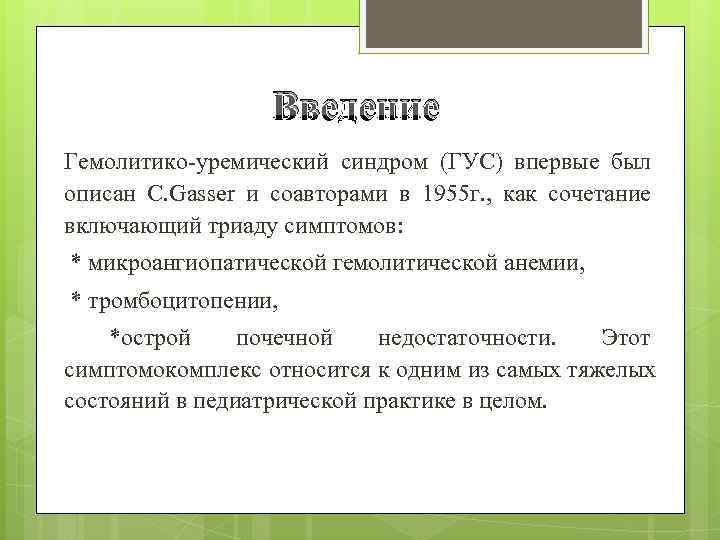 Введение

Гемолитико-уремический синдром (ГУС) впервые был описан C.Gasser и соавторами в 1955г., как сочетание включающий триаду симптомов:

* микроангиопатической гемолитической анемии,

* тромбоцитопении,

*острой почечной недостаточности. Этот симптомокомплекс относится к одним из самых тяжелых состояний в педиатрической практике в целом.